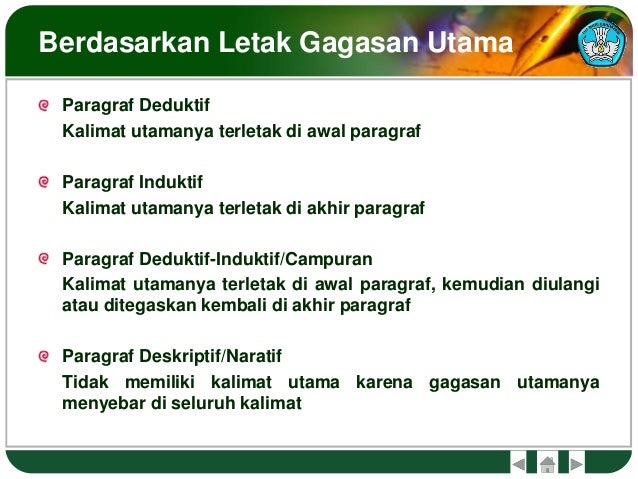 Berdasarkan Letak Gagasan Utama

Paragraf Deduktif
Kalimat utamanya terletak di awal paragraf

Paragraf Induktif
Kalimat utamanya terletak di akhir paragraf

Paragraf Deduktif-Induktif/Campuran
Kalimat utamanya terletak di awal paragraf, kemudian diulangi atau ditegaskan kembali di akhir paragraf

Paragraf Deskriptif/Naratif
Tidak memiliki kalimat utama karena gagasan utamanya menyebar di seluruh kalimat